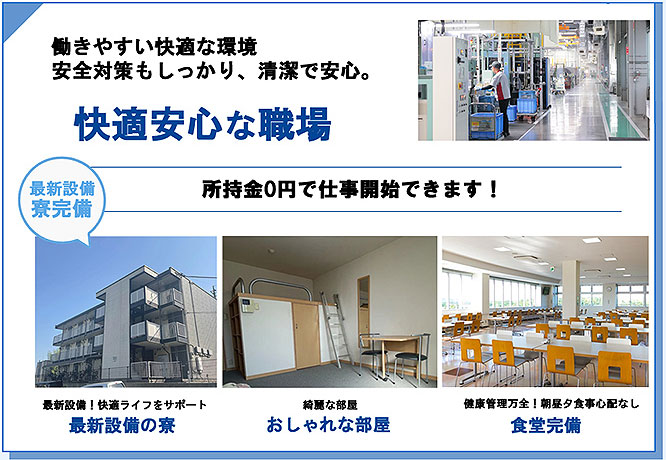 働きやすい快適な環境
安全対策もしっかり、清潔で安心。

快適安心な職場

最新設備
寮完備

所持金0円で仕事開始できます！

最新設備！快適ライフをサポート
最新設備の寮

綺麗な部屋
おしゃれな部屋

健康管理万全！朝昼夕食事心配なし
食堂完備